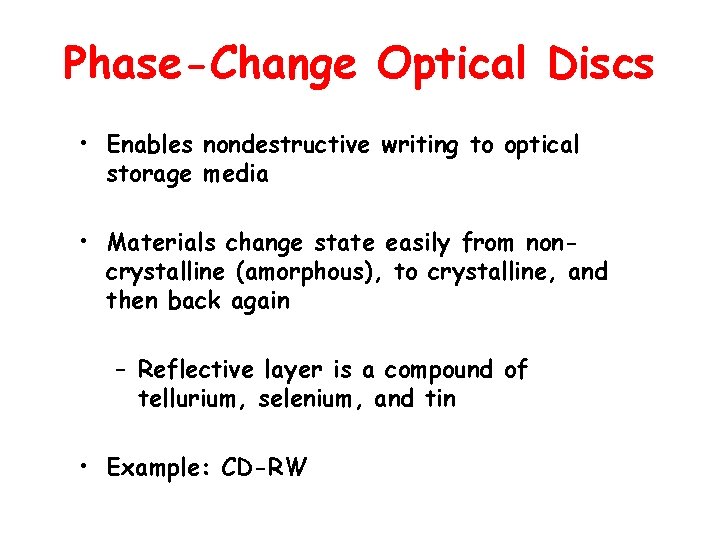 Phase-Change Optical Discs

• Enables nondestructive writing to optical storage media

• Materials change state easily from non-crystalline (amorphous), to crystalline, and then back again

– Reflective layer is a compound of tellurium, selenium, and tin

• Example: CD-RW